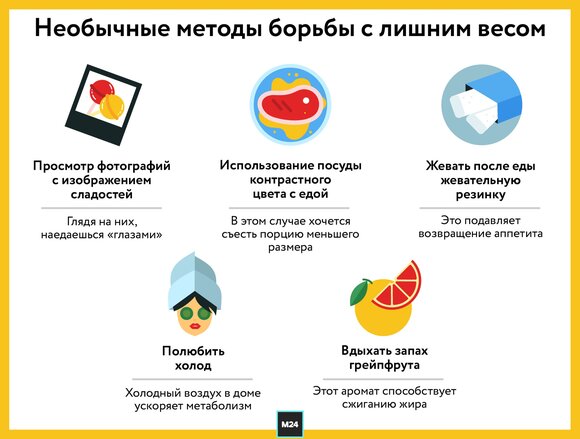 Необычные методы борьбы с лишним весом

Просмотр фотографий с изображением сладостей

Глядя на них, наедаешься «глазами»

Использование посуды контрастного цвета с едой

В этом случае хочется съесть порцию меньшего размера

Жевать после еды жевательную резинку

Это подавляет возвращение аппетита

Полюбить холод

Холодный воздух в доме ускоряет метаболизм

Вдыхать запах грейпфрута

Этот аромат способствует сжиганию жира

M24